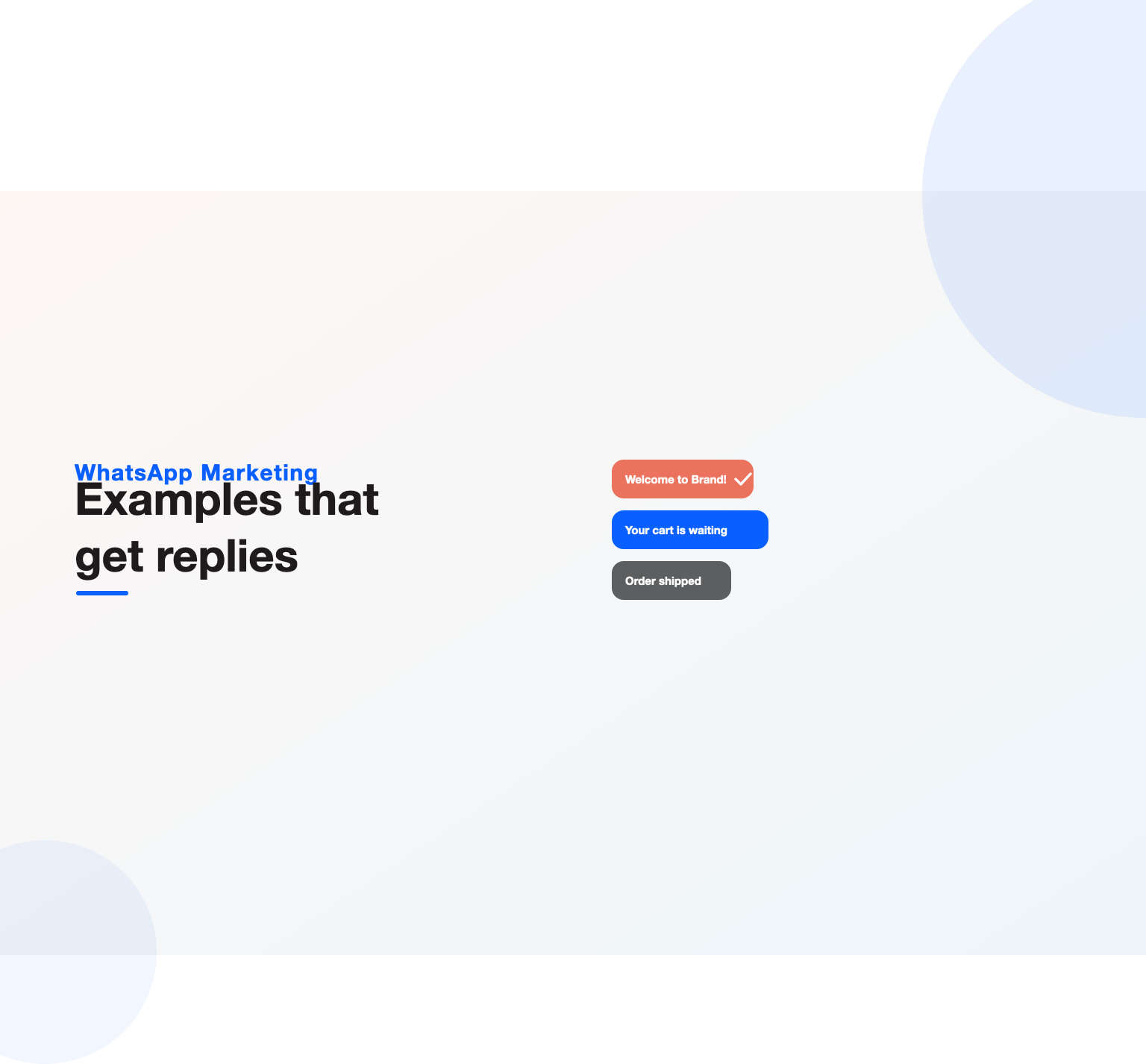 WhatsApp Marketing

Examples that get replies

Welcome to Brand!

Your cart is waiting

Order shipped